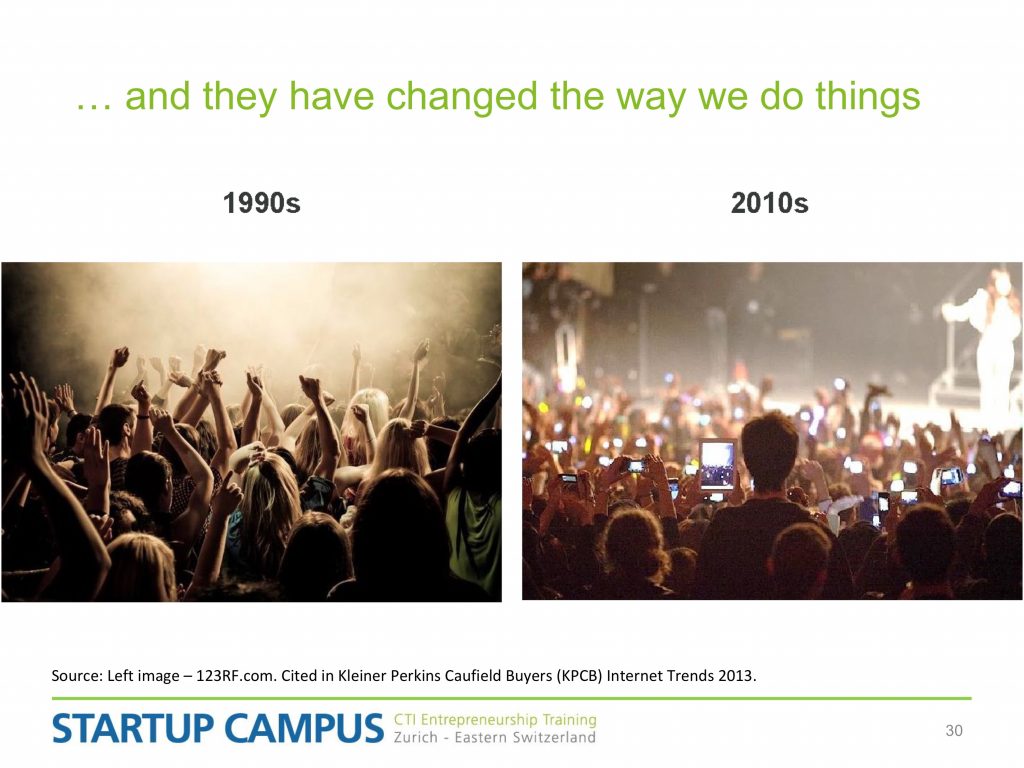 … and they have changed the way we do things

1990s

2010s

Source: Left image – 123RF.com. Cited in Kleiner Perkins Caufield Buyers (KPCB) Internet Trends 2013.

STARTUP CAMPUS CTI Entrepreneurship Training Zurich - Eastern Switzerland

30